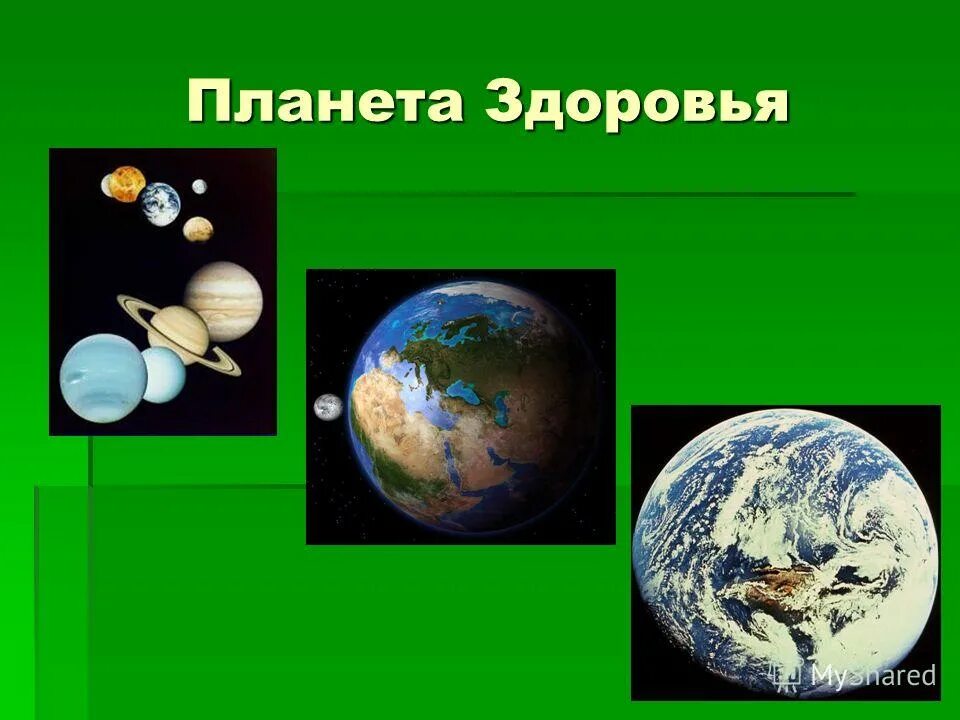 Планета Здоровья

MyShared